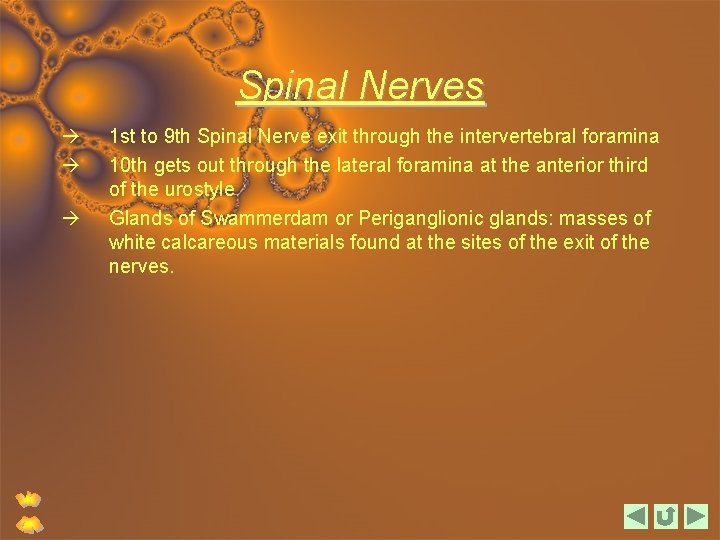 Spinal Nerves

→ 1st to 9th Spinal Nerve exit through the intervertebral foramina

→ 10th gets out through the lateral foramina at the anterior third of the urostyle.

→ Glands of Swammerdam or Periganglionic glands: masses of white calcareous materials found at the sites of the exit of the nerves.